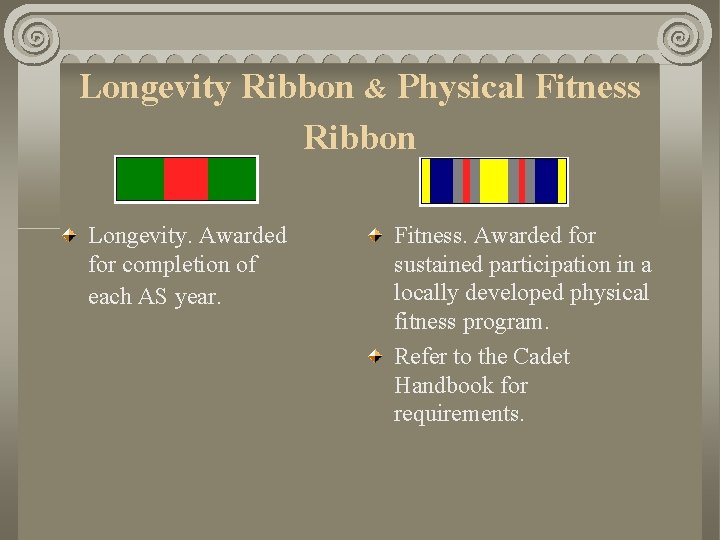 Longevity Ribbon & Physical Fitness Ribbon

Longevity. Awarded for completion of each AS year.

Fitness. Awarded for sustained participation in a locally developed physical fitness program.

Refer to the Cadet Handbook for requirements.